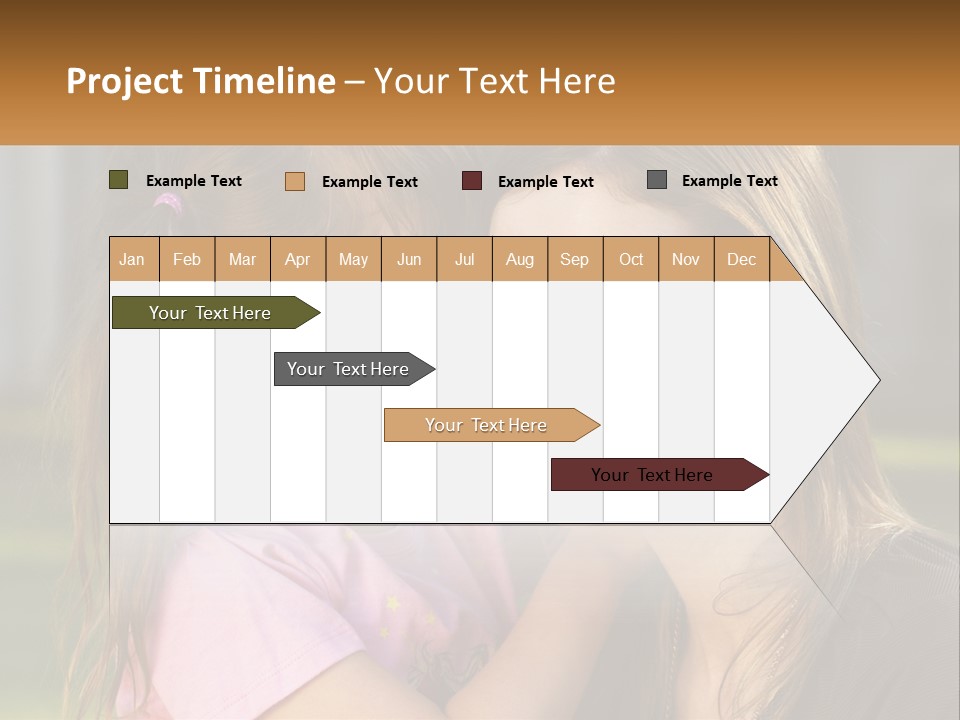 Project Timeline – Your Text Here

Example Text
Example Text
Example Text
Example Text

| Jan | Feb | Mar | Apr | May | Jun | Jul | Aug | Sep | Oct | Nov | Dec |
|---|---|---|---|---|---|---|---|---|---|---|---|

Your Text Here

Your Text Here

Your Text Here

Your Text Here